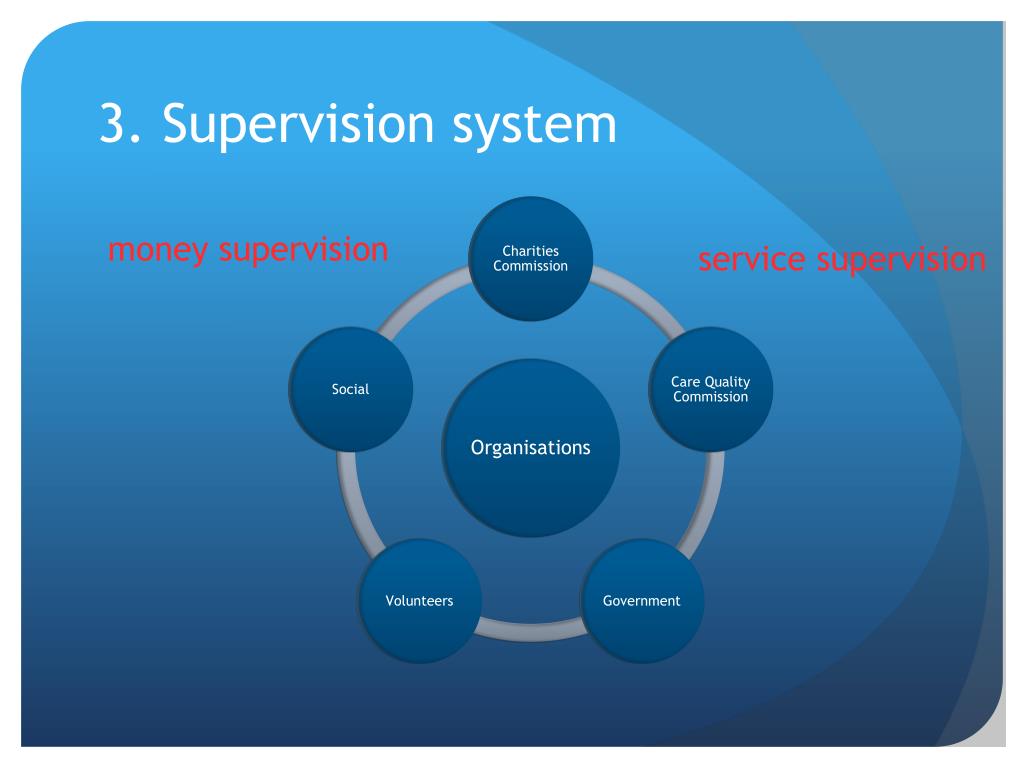 3. Supervision system

money supervision

service supervision

Charities Commission

Care Quality Commission

Government

Volunteers

Social

Organisations